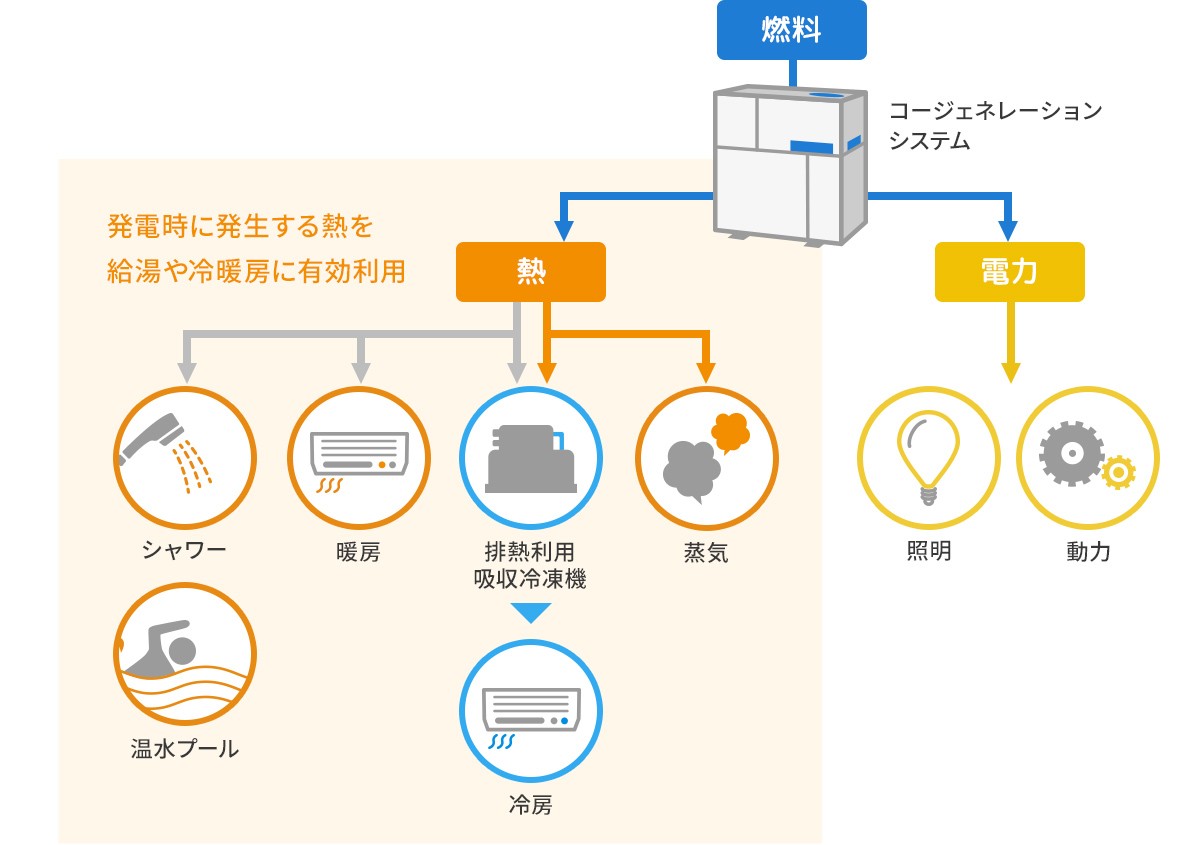 燃料

コージェネレーション
システム

発電時に発生する熱を
給湯や冷暖房に有効利用

熱

電力

シャワー

暖房

排熱利用
吸収冷凍機

蒸気

照明

動力

温水プール

冷房